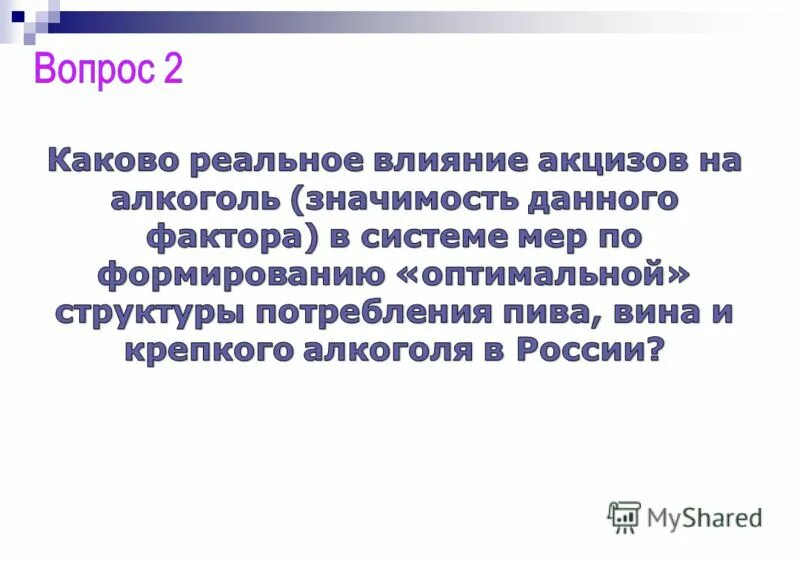 Вопрос 2

Каково реальное влияние акцизов на алкоголь (значимость данного фактора) в системе мер по формированию «оптимальной» структуры потребления пива, вина и крепкого алкоголя в России?

MyShared